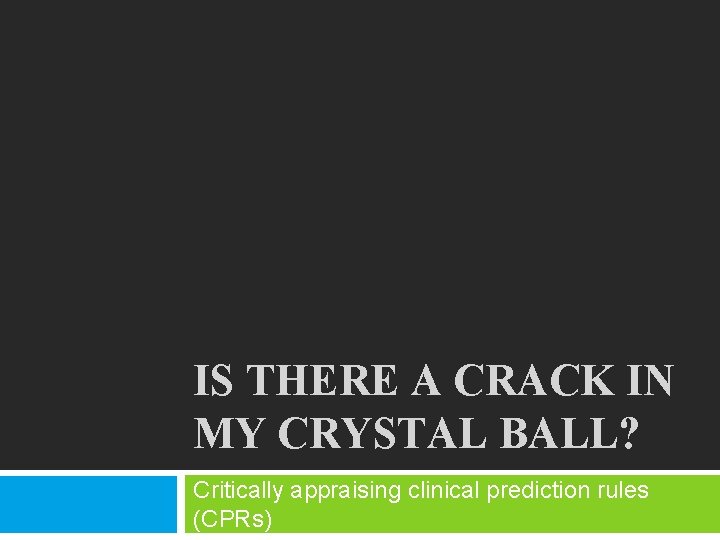 IS THERE A CRACK IN MY CRYSTAL BALL?

Critically appraising clinical prediction rules (CPRs)